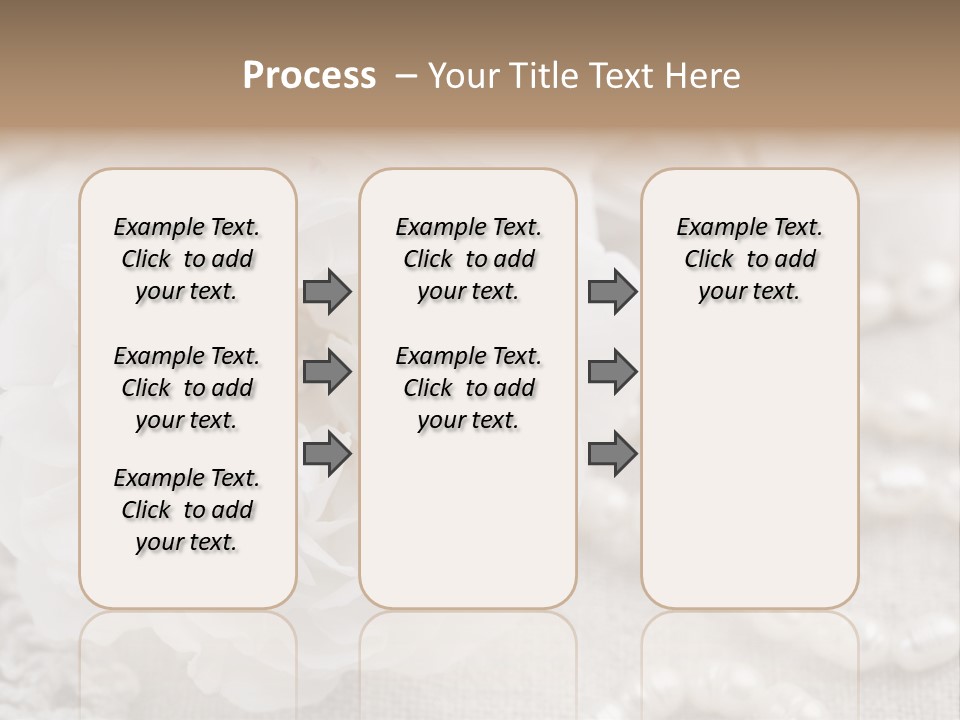 Process – Your Title Text Here

Example Text. Click to add your text.

Example Text. Click to add your text.

Example Text. Click to add your text.

Example Text. Click to add your text.

Example Text. Click to add your text.

Example Text. Click to add your text.